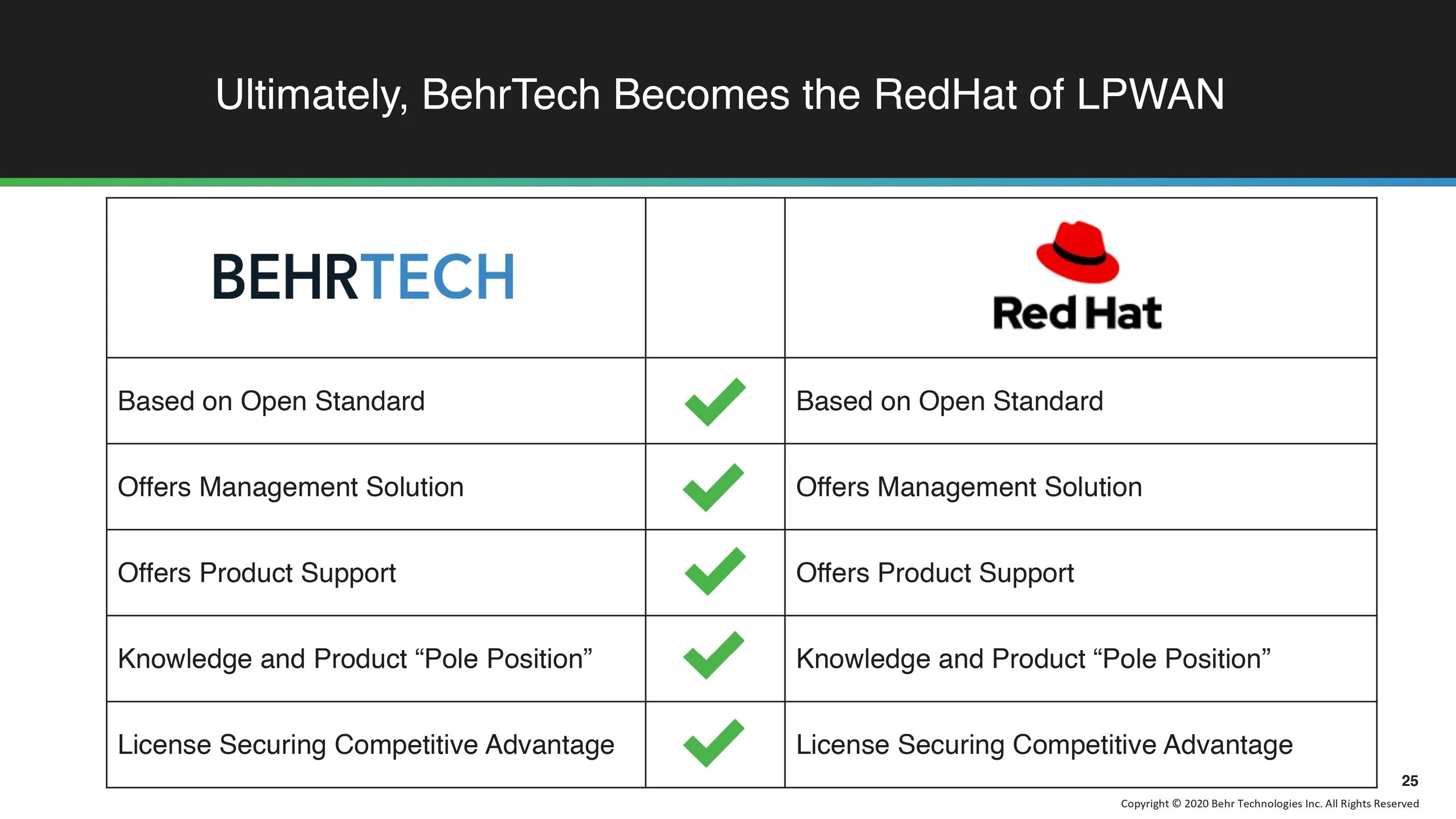 Ultimately, BehrTech Becomes the RedHat of LPWAN

| BEHRTECH | | Red Hat |
|---|---|---|
| Based on Open Standard | ✓ | Based on Open Standard |
| Offers Management Solution | ✓ | Offers Management Solution |
| Offers Product Support | ✓ | Offers Product Support |
| Knowledge and Product “Pole Position” | ✓ | Knowledge and Product “Pole Position” |
| License Securing Competitive Advantage | ✓ | License Securing Competitive Advantage |

25

Copyright © 2020 Behr Technologies Inc. All Rights Reserved